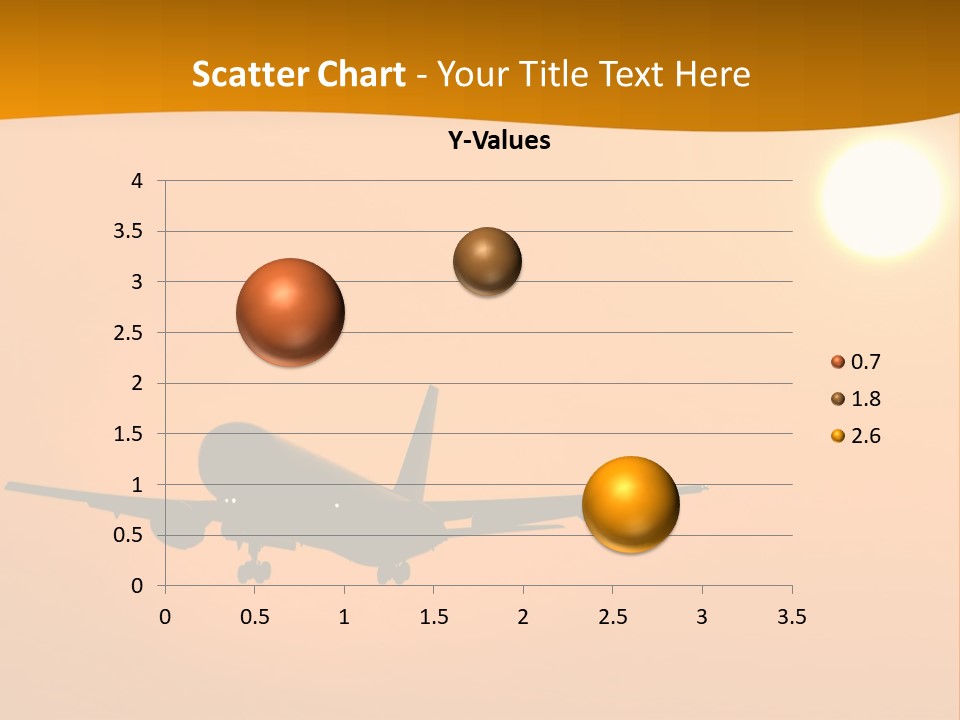 Scatter Chart - Your Title Text Here

Y-Values

4
3.5
3
2.5
2
1.5
1
0.5
0

0 0.5 1 1.5 2 2.5 3 3.5

0.7
1.8
2.6